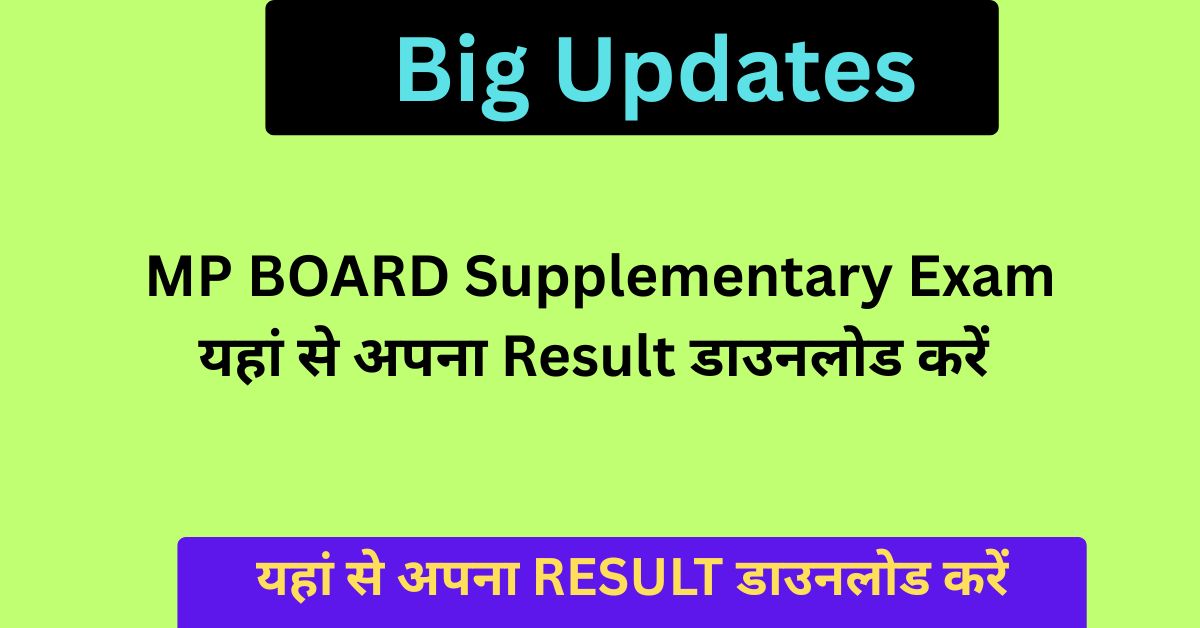 Big Updates

MP BOARD Supplementary Exam
यहां से अपना Result डाउनलोड करें

यहां से अपना RESULT डाउनलोड करें